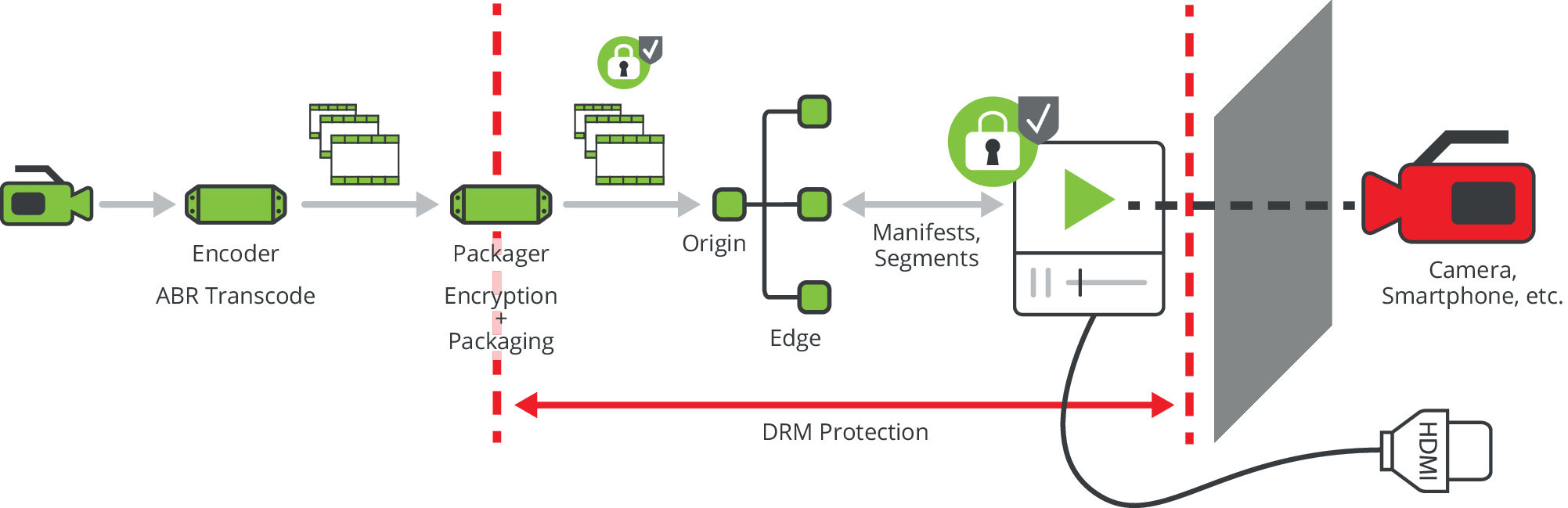 Encoder

ABR Transcode

Packager

Encryption
+
Packaging

Origin

Edge

Manifests,
Segments

Camera,
Smartphone, etc.

DRM Protection

HDMI